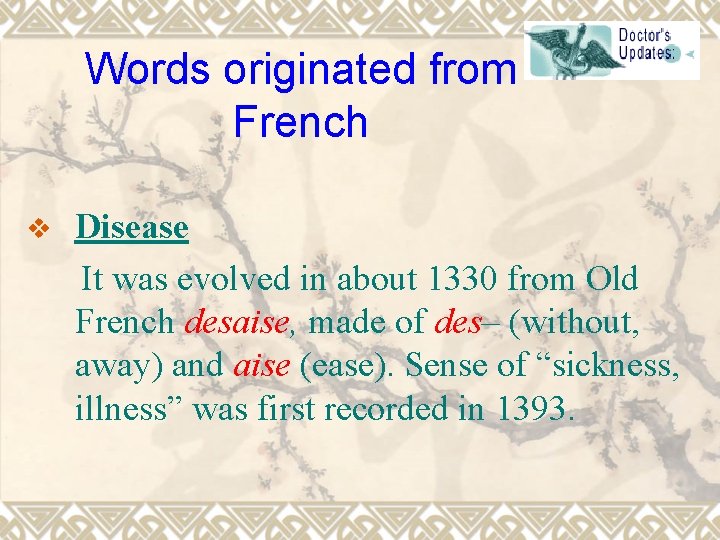 Words originated from French

Doctor's Updates:

❖ Disease

It was evolved in about 1330 from Old French desaise, made of des– (without, away) and aise (ease). Sense of “sickness, illness” was first recorded in 1393.